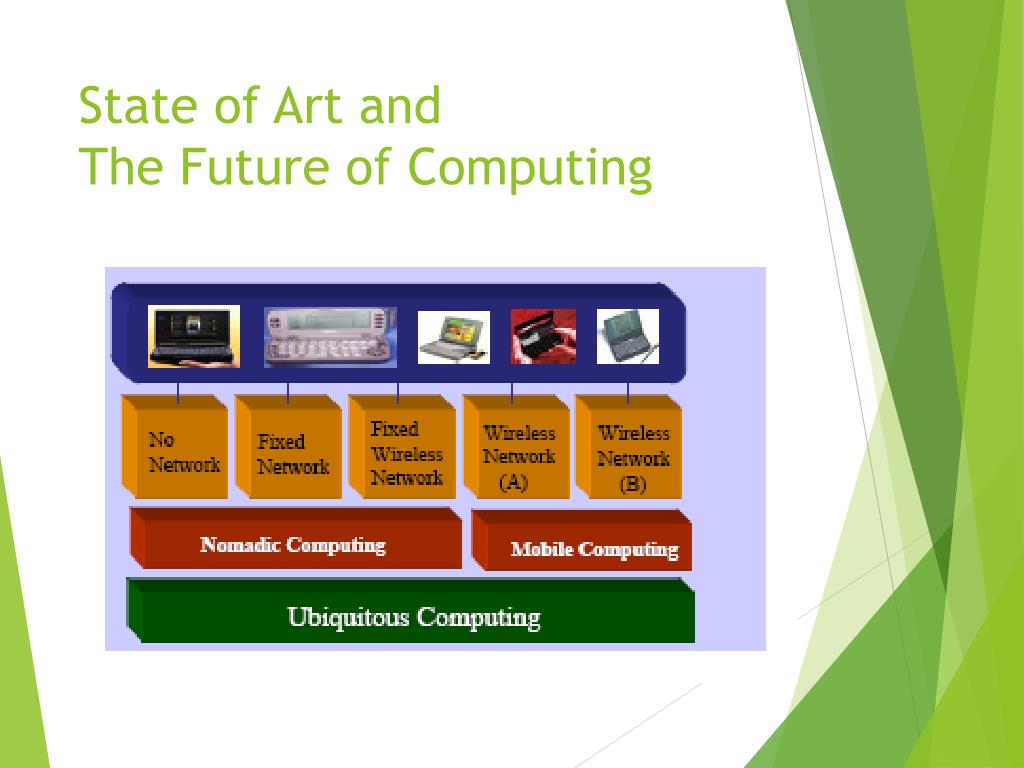 State of Art and
The Future of Computing

No Network

Fixed Network

Fixed Wireless Network

Wireless Network (A)

Wireless Network (B)

Nomadic Computing

Mobile Computing

Ubiquitous Computing